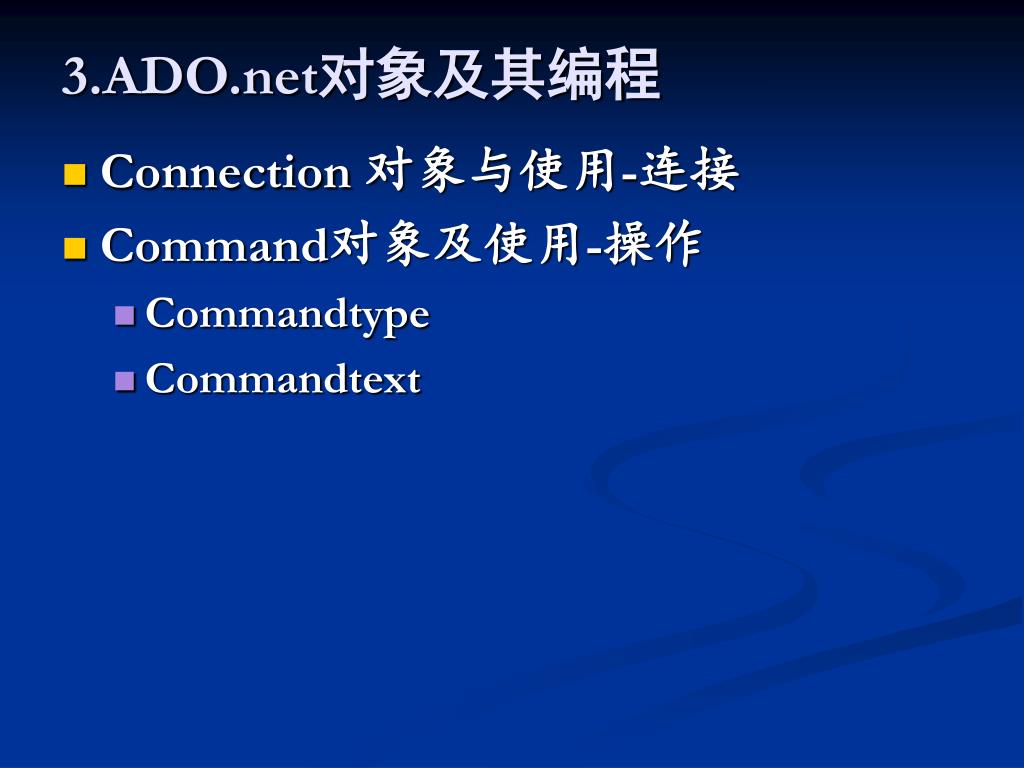 3.ADO.net对象及其编程

Connection 对象与使用-连接

Command对象及使用-操作

Commandtype

Commandtext